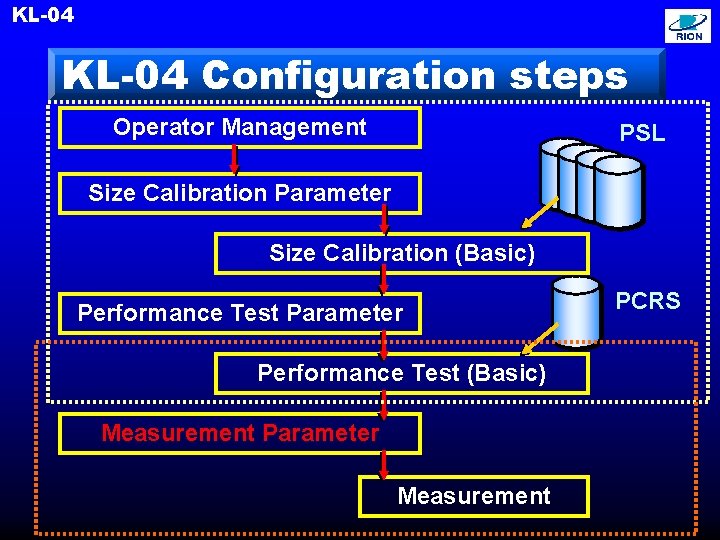 KL-04

RION

KL-04 Configuration steps

Operator Management

PSL

Size Calibration Parameter

Size Calibration (Basic)

Performance Test Parameter

PCRS

Performance Test (Basic)

Measurement Parameter

Measurement